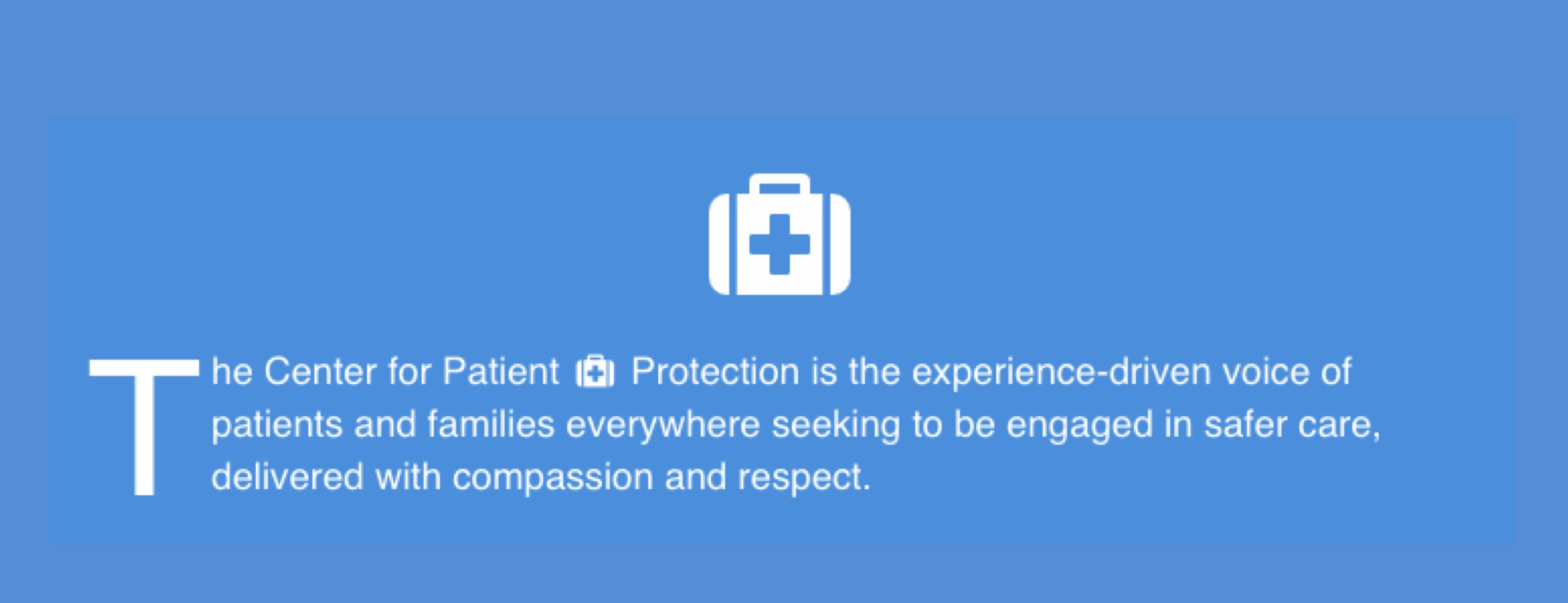 The Center for Patient Protection is the experience-driven voice of patients and families everywhere seeking to be engaged in safer care, delivered with compassion and respect.